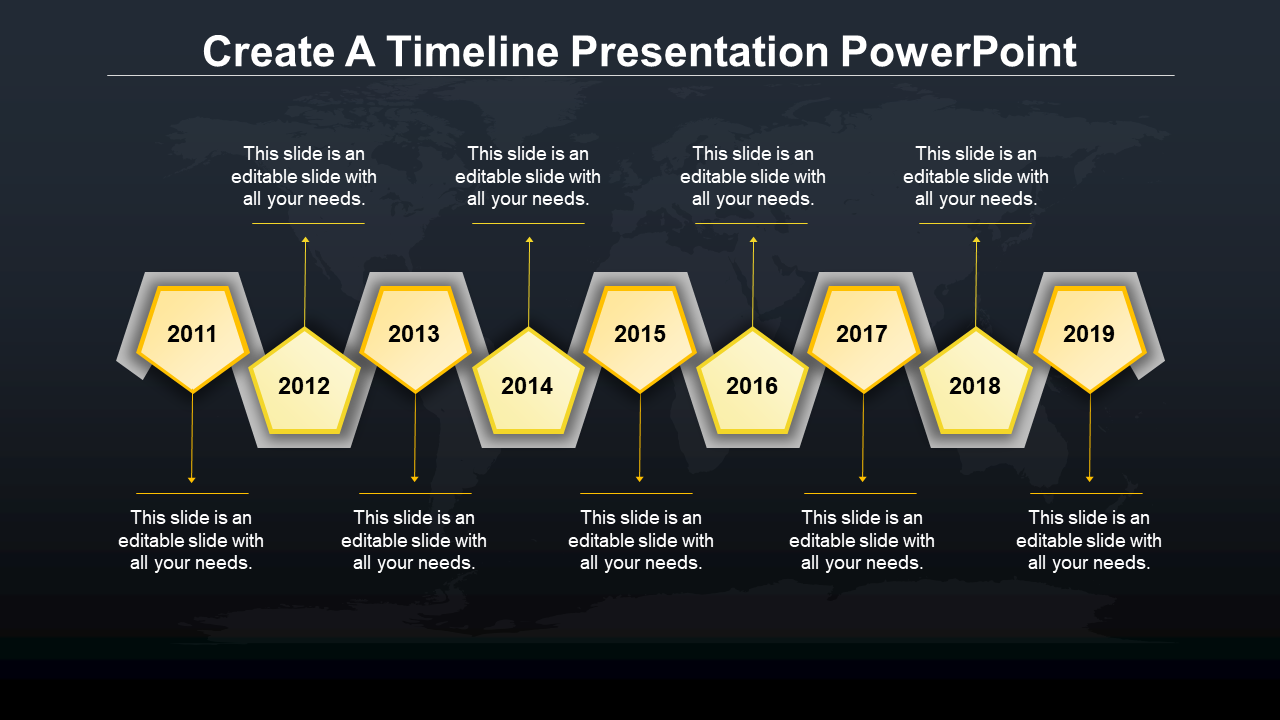 Create A Timeline Presentation PowerPoint

This slide is an editable slide with all your needs.

This slide is an editable slide with all your needs.

This slide is an editable slide with all your needs.

This slide is an editable slide with all your needs.

2011

2012

2013

2014

2015

2016

2017

2018

2019

This slide is an editable slide with all your needs.

This slide is an editable slide with all your needs.

This slide is an editable slide with all your needs.

This slide is an editable slide with all your needs.

This slide is an editable slide with all your needs.